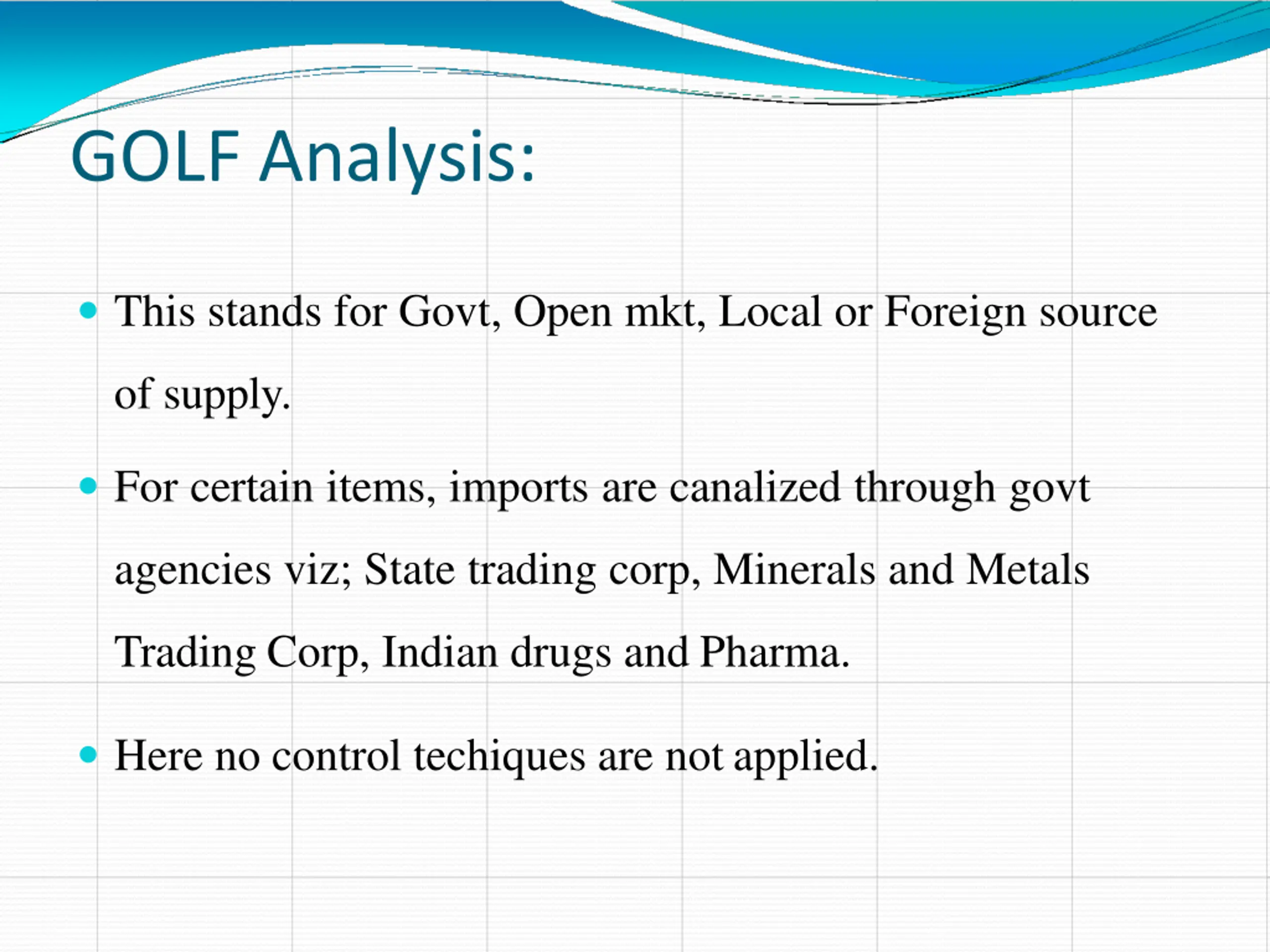 GOLF Analysis:

• This stands for Govt, Open mkt, Local or Foreign source of supply.

• For certain items, imports are canalized through govt agencies viz; State trading corp, Minerals and Metals Trading Corp, Indian drugs and Pharma.

• Here no control techiques are not applied.